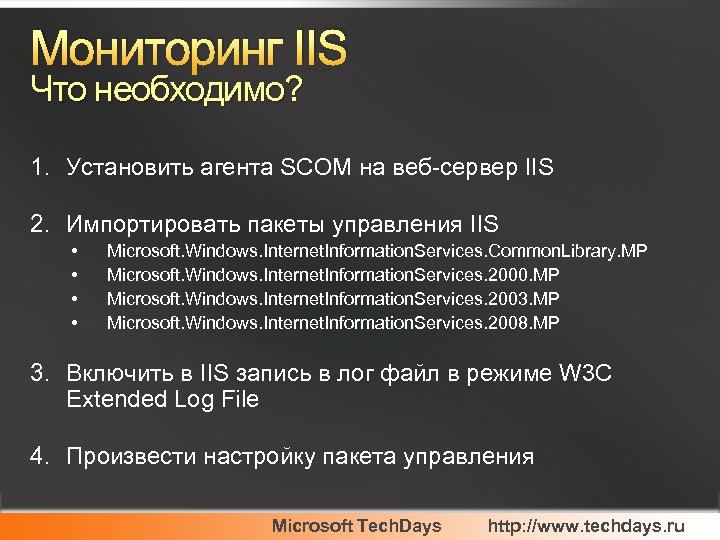 Мониторинг IIS
Что необходимо?

1. Установить агента SCOM на веб-сервер IIS

2. Импортировать пакеты управления IIS
• Microsoft.Windows.InternetInformationServices.CommonLibrary.MP
• Microsoft.Windows.InternetInformationServices.2000.MP
• Microsoft.Windows.InternetInformationServices.2003.MP
• Microsoft.Windows.InternetInformationServices.2008.MP

3. Включить в IIS запись в лог файл в режиме W3C Extended Log File

4. Произвести настройку пакета управления

Microsoft TechDays http://www.techdays.ru